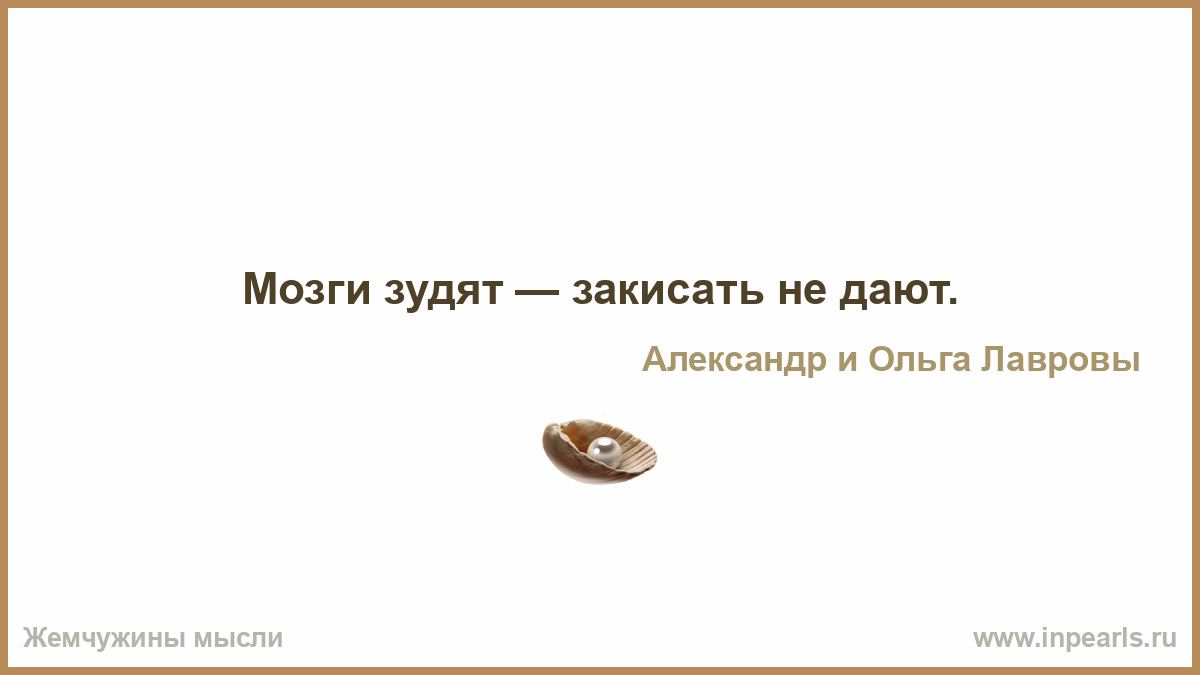 Мозги зудят — закисать не дают.

Александр и Ольга Лавровы

Жемчужины мысли

www.inpearls.ru